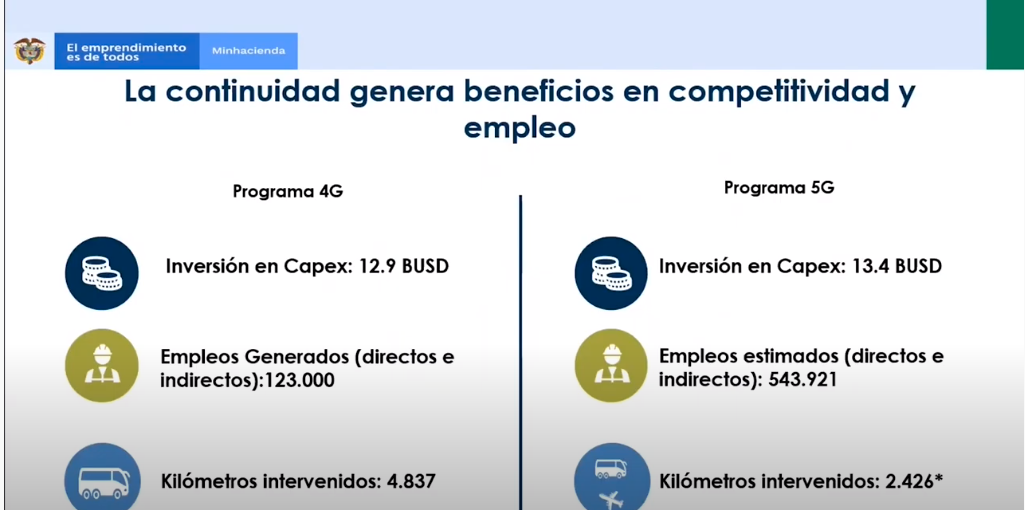 El emprendimiento es de todos

Minhacienda

La continuidad genera beneficios en competitividad y empleo

Programa 4G

Inversión en Capex: 12.9 BUSD

Empleos Generados (directos e indirectos):123.000

Kilómetros intervenidos: 4.837

Programa 5G

Inversión en Capex: 13.4 BUSD

Empleos estimados (directos e indirectos): 543.921

Kilómetros intervenidos: 2.426*